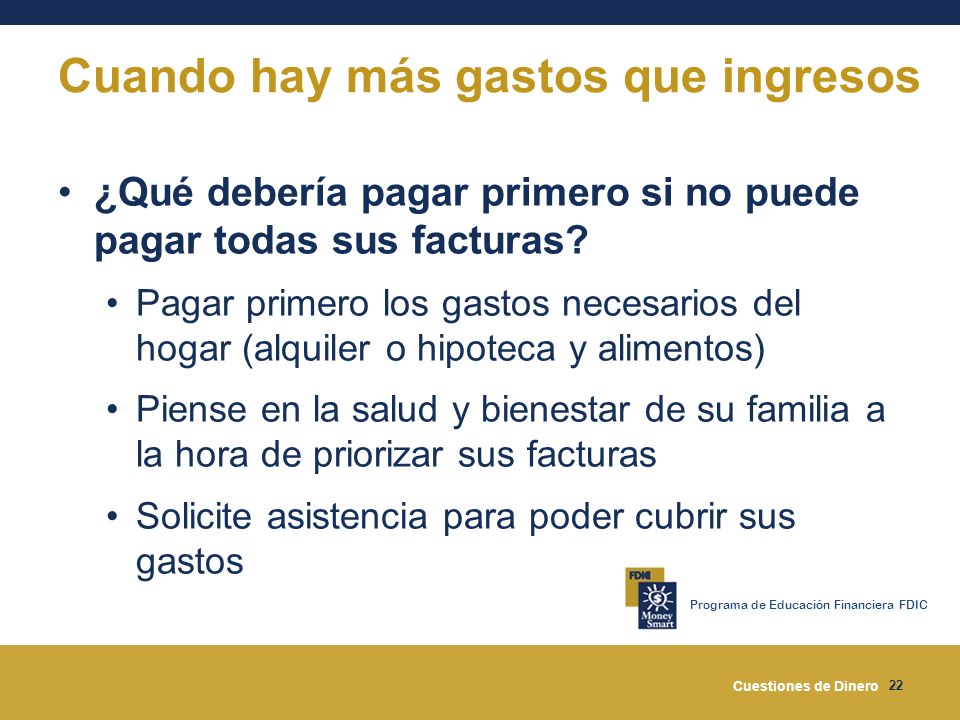 Cuando hay más gastos que ingresos

• ¿Qué debería pagar primero si no puede pagar todas sus facturas?

• Pagar primero los gastos necesarios del hogar (alquiler o hipoteca y alimentos)

• Piense en la salud y bienestar de su familia a la hora de priorizar sus facturas

• Solicite asistencia para poder cubrir sus gastos

FDIC

Money Smart

Programa de Educación Financiera FDIC

Cuestiones de Dinero 22